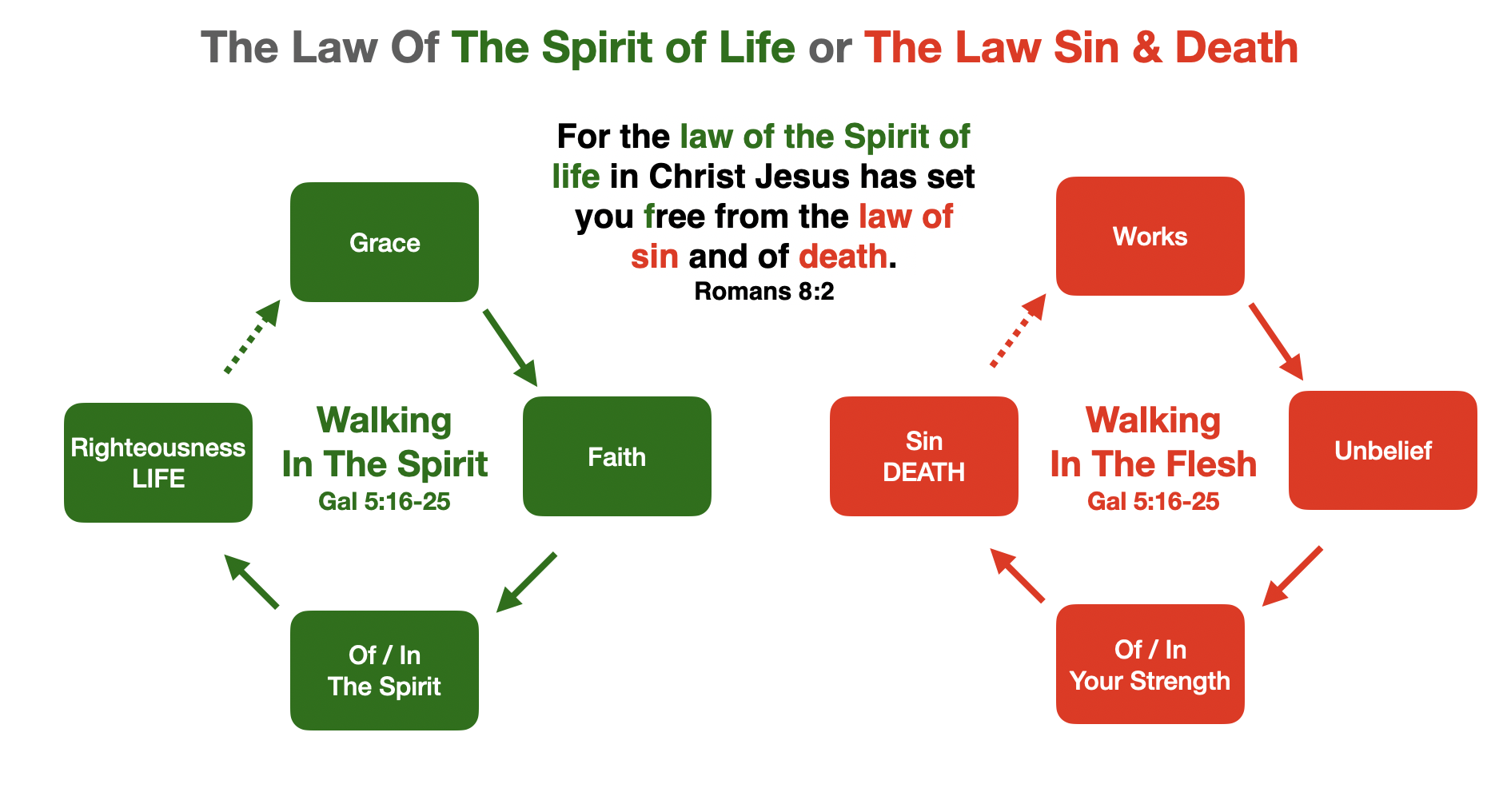 The Law Of The Spirit of Life or The Law Sin & Death

For the law of the Spirit of life in Christ Jesus has set you free from the law of sin and of death.
Romans 8:2

Grace

Faith

Of / In
The Spirit

Righteousness
LIFE

Walking
In The Spirit
Gal 5:16-25

Works

Unbelief

Of / In
Your Strength

Sin
DEATH

Walking
In The Flesh
Gal 5:16-25